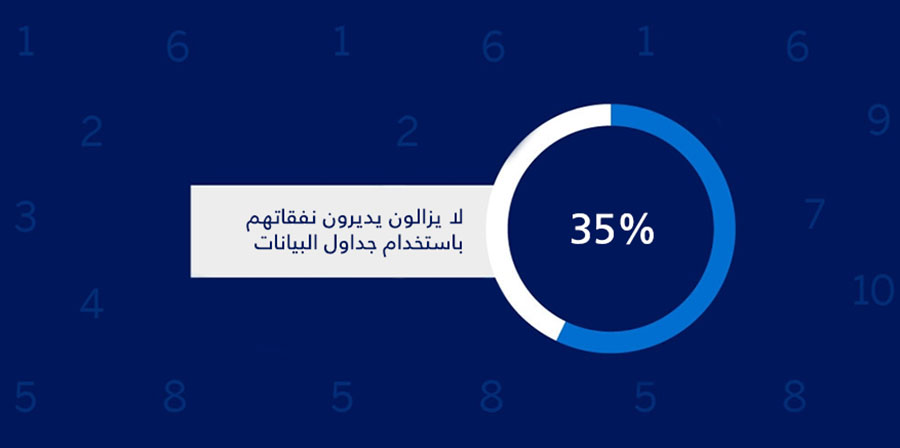 1 6 1 6 1 6
2 2 9
3 7
4 10
5 8 5 8 5 8

لا يزالون يديرون نفقاتهم باستخدام جداول البيانات

35%